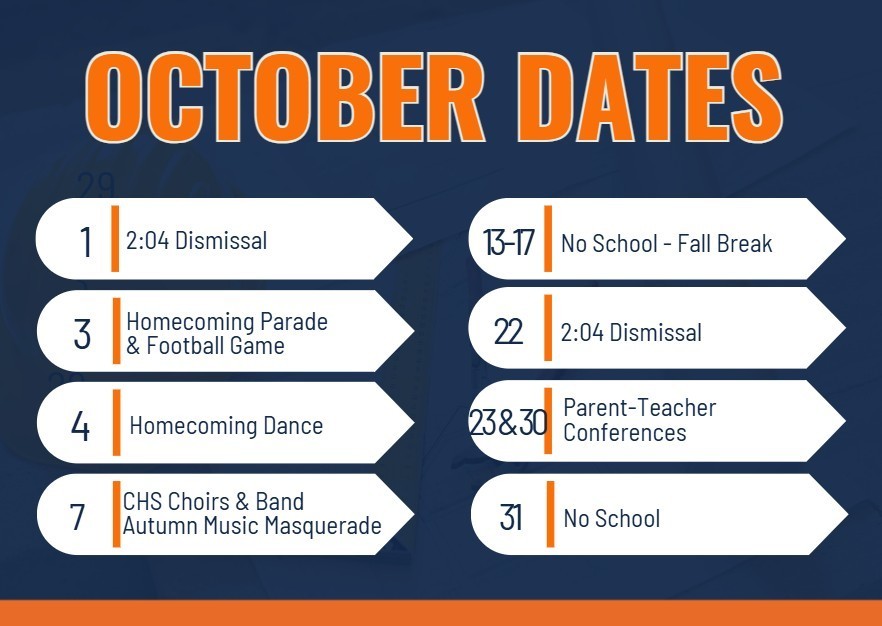 OCTOBER DATES

1 2:04 Dismissal

3 Homecoming Parade & Football Game

4 Homecoming Dance

7 CHS Choirs & Band Autumn Music Masquerade

13-17 No School - Fall Break

22 2:04 Dismissal

23&30 Parent-Teacher Conferences

31 No School